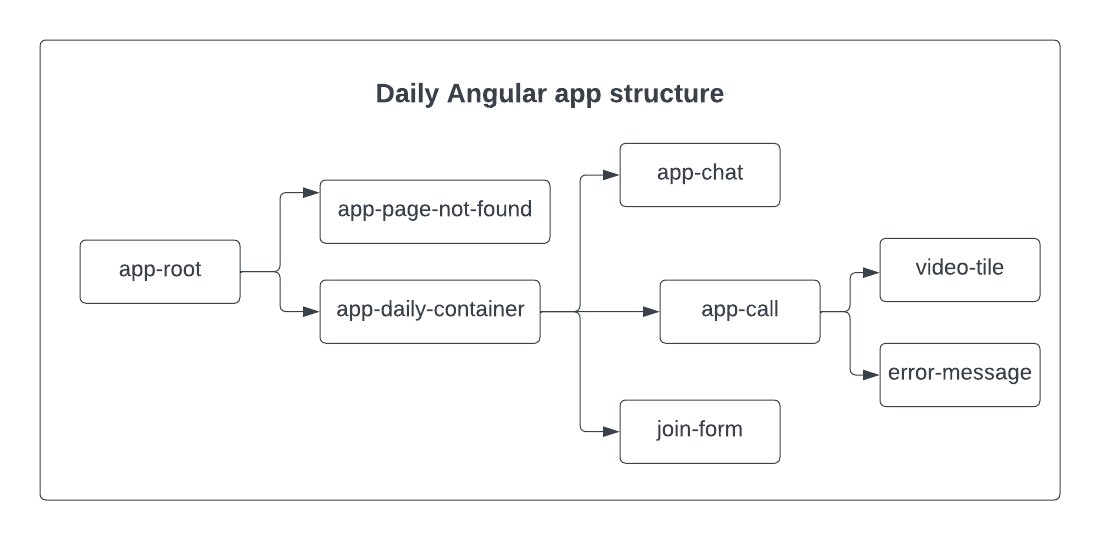 Daily Angular app structure

app-root

app-page-not-found

app-daily-container

app-chat

app-call

join-form

video-tile

error-message